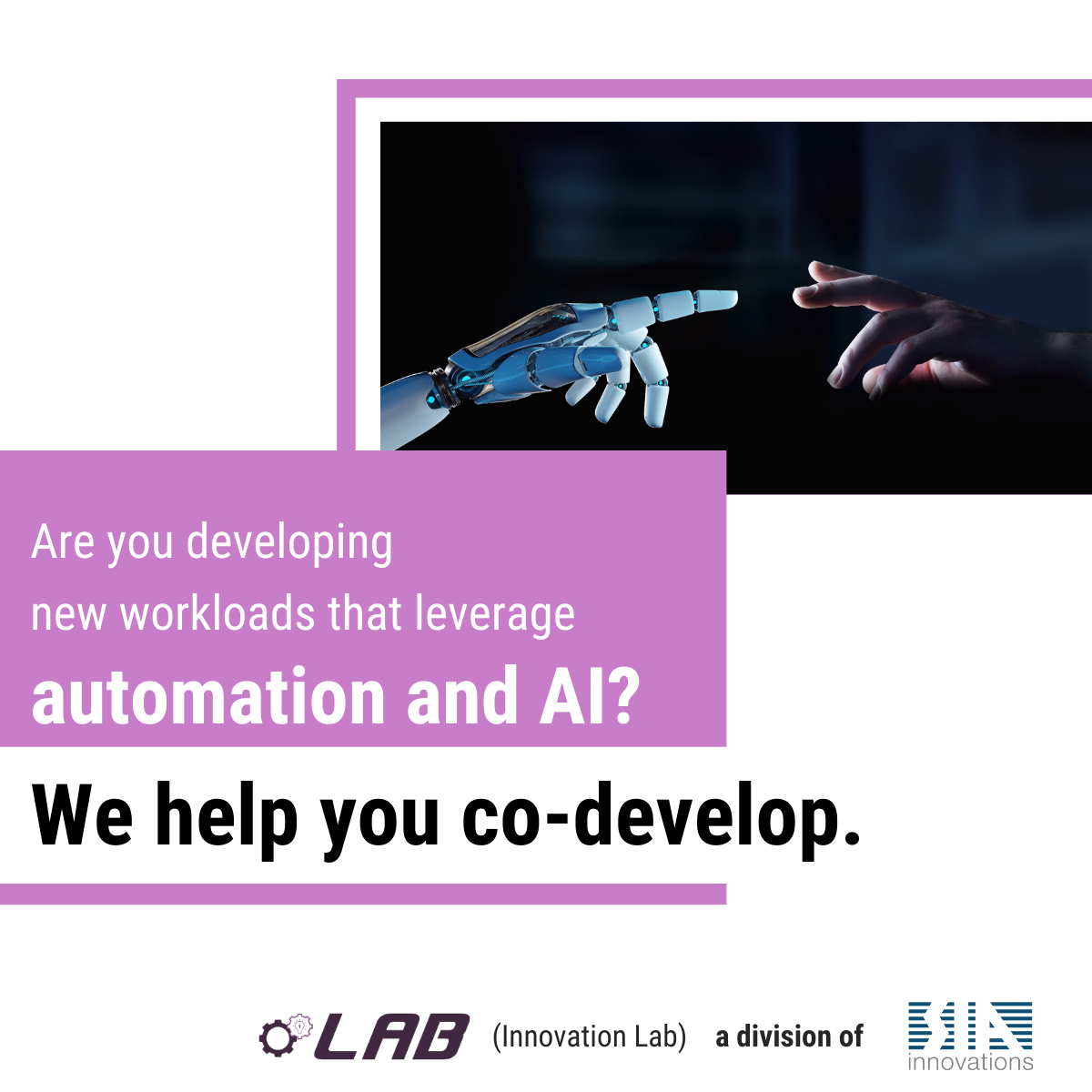 Are you developing new workloads that leverage automation and AI?

We help you co-develop.

LAB (Innovation Lab) a division of MIN innovations